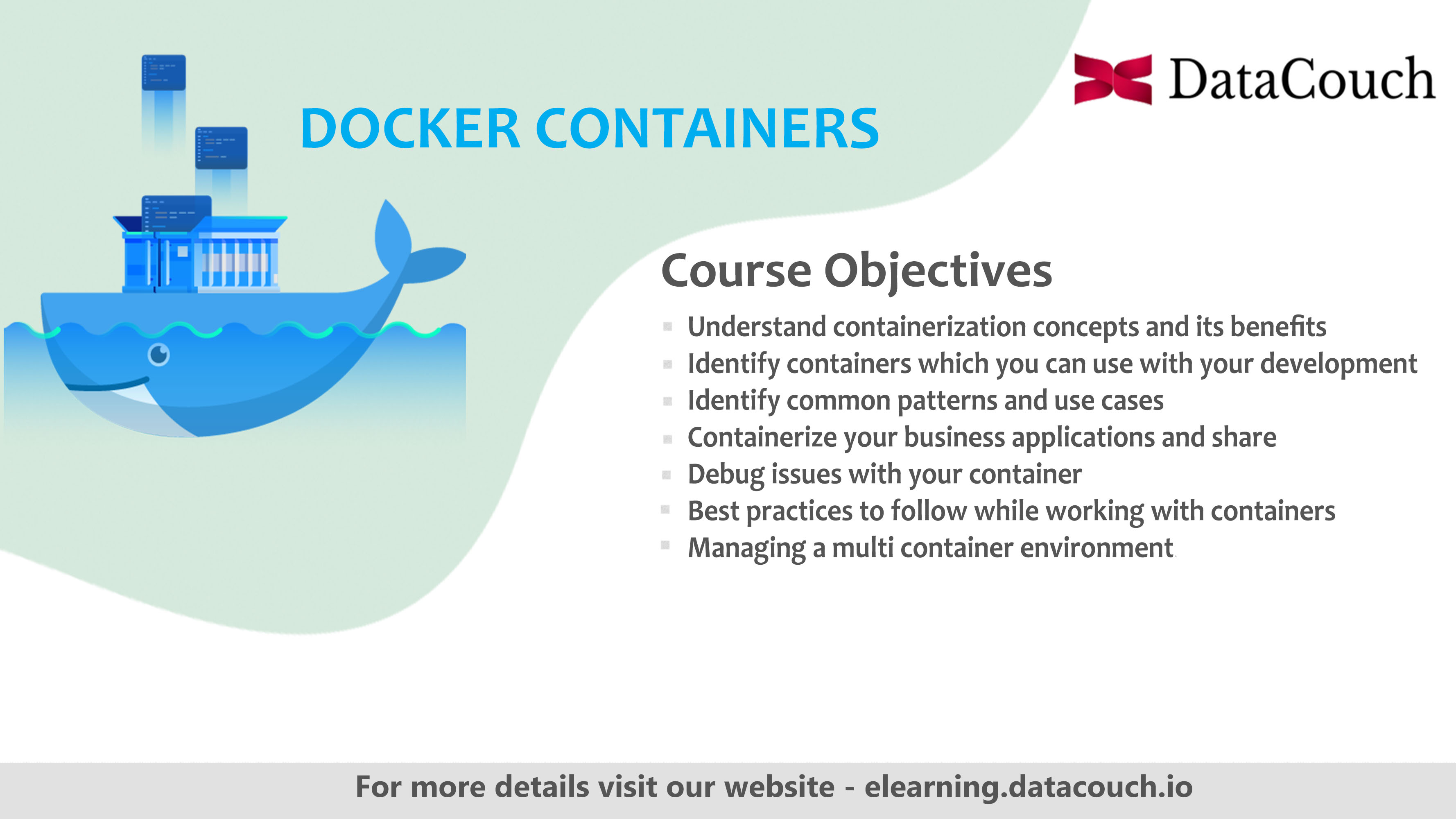 DOCKER CONTAINERS

DataCouch

Course Objectives

- Understand containerization concepts and its benefits
- Identify containers which you can use with your development
- Identify common patterns and use cases
- Containerize your business applications and share
- Debug issues with your container
- Best practices to follow while working with containers
- Managing a multi container environment

For more details visit our website - elearning.datacouch.io